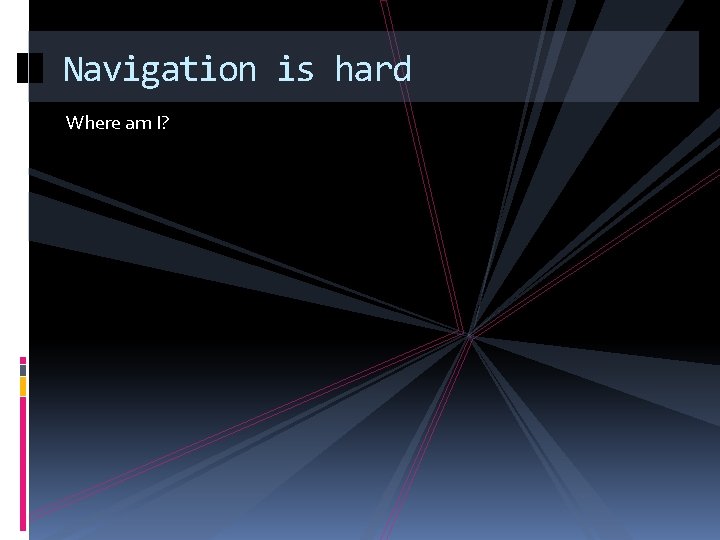 Navigation is hard

Where am I?